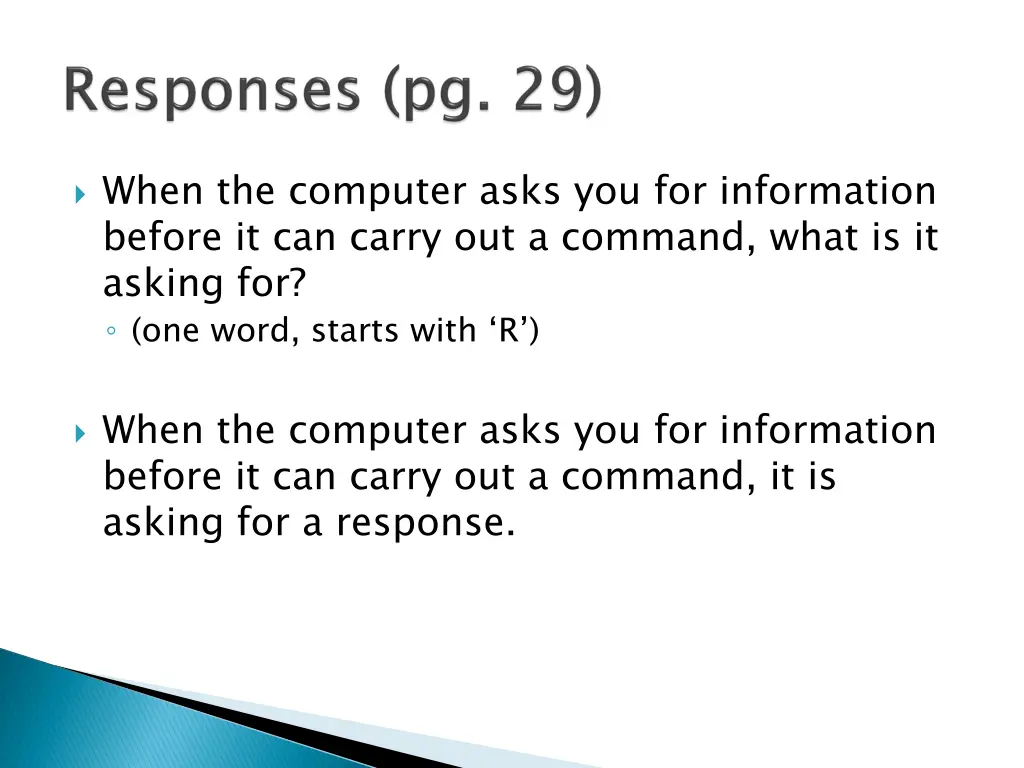 Responses (pg. 29)

When the computer asks you for information before it can carry out a command, what is it asking for?
(one word, starts with ‘R’)

When the computer asks you for information before it can carry out a command, it is asking for a response.